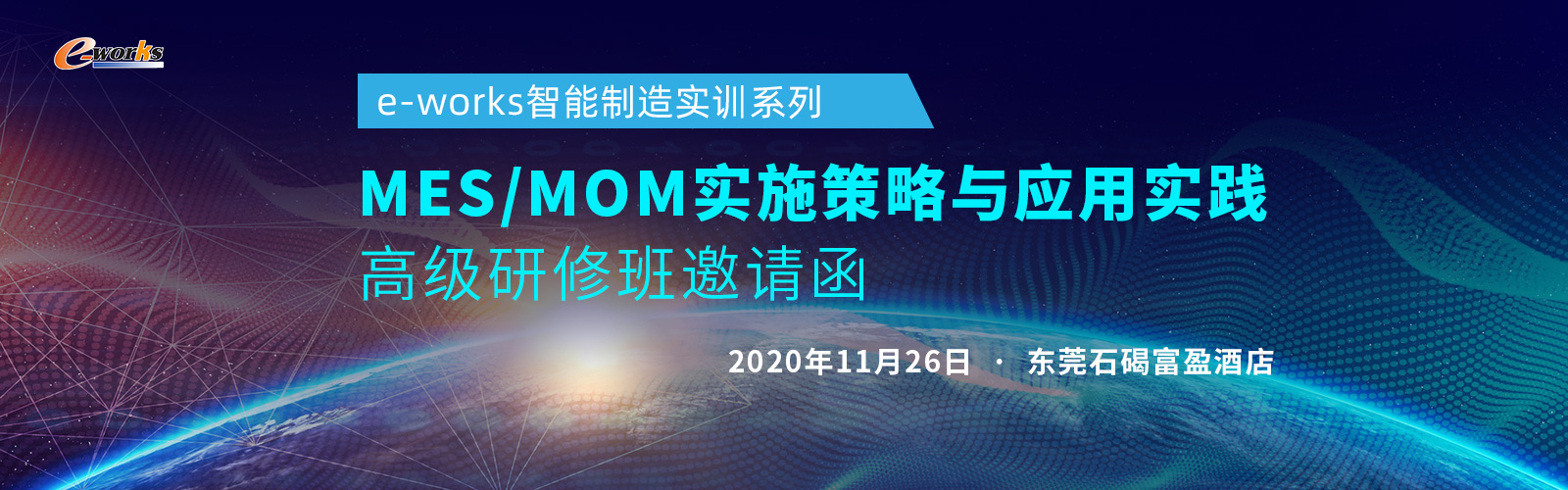 e-works

e-works智能制造实训系列

MES/MOM实施策略与应用实践
高级研修班邀请函

2020年11月26日 · 东莞石碣富盈酒店